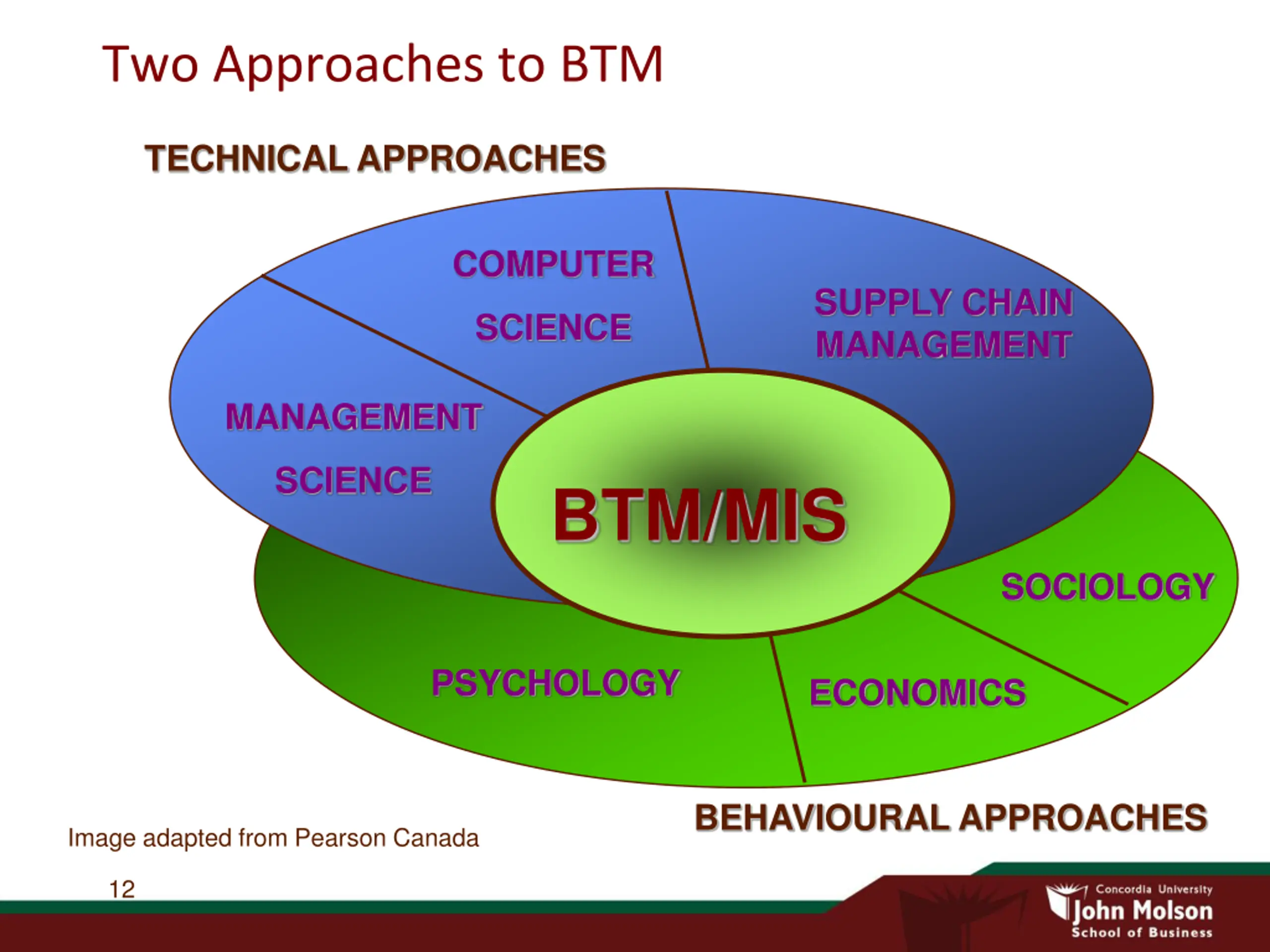 Two Approaches to BTM

TECHNICAL APPROACHES

COMPUTER SCIENCE

SUPPLY CHAIN MANAGEMENT

MANAGEMENT SCIENCE

BTM/MIS

SOCIOLOGY

PSYCHOLOGY

ECONOMICS

BEHAVIOURAL APPROACHES

Image adapted from Pearson Canada

12

Concordia University
John Molson
School of Business